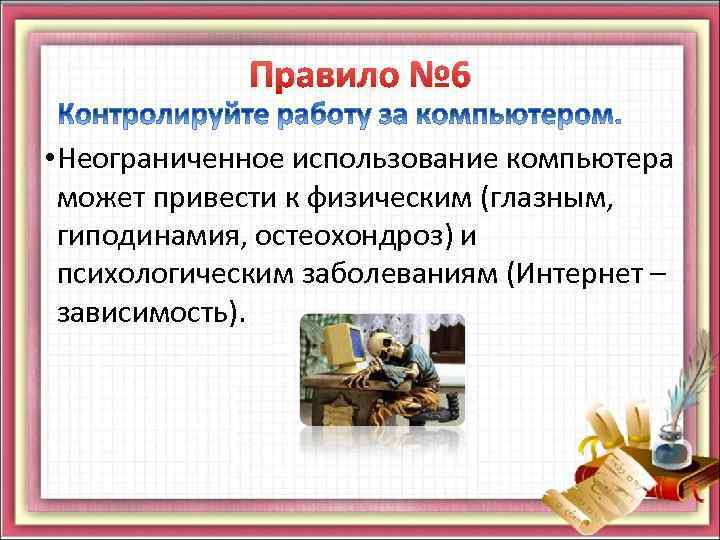 Правило №6
Контролируйте работу за компьютером.

•Неограниченное использование компьютера может привести к физическим (глазным, гиподинамия, остеохондроз) и психологическим заболеваниям (Интернет – зависимость).